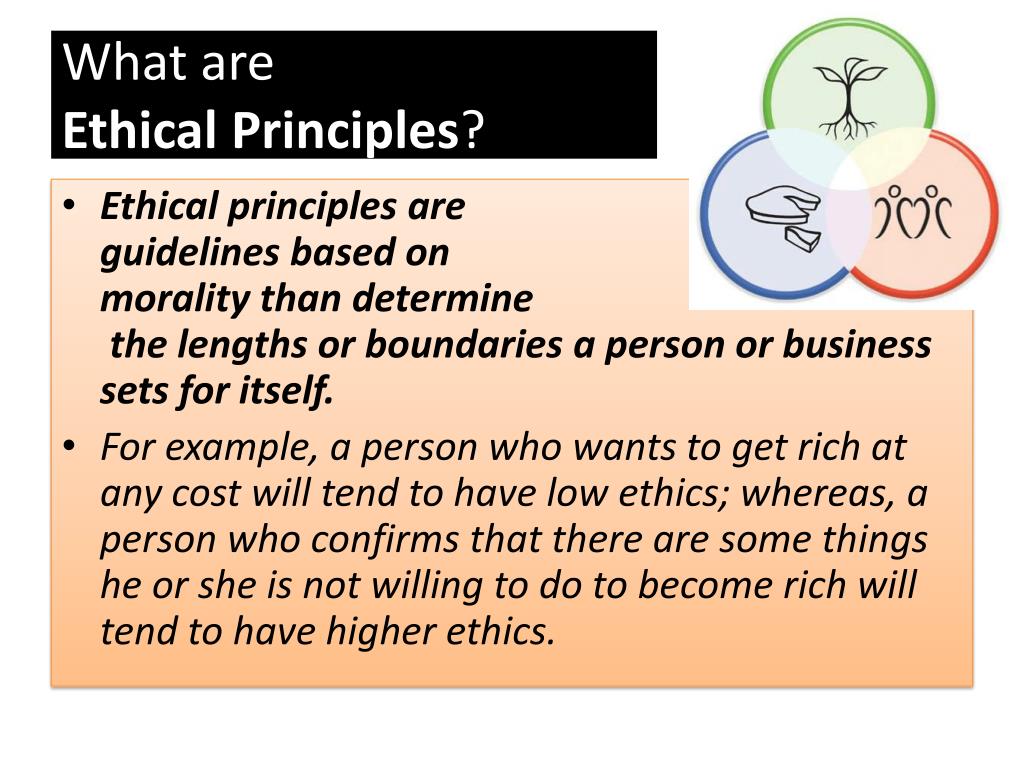 What are
Ethical Principles?

• Ethical principles are guidelines based on morality than determine the lengths or boundaries a person or business sets for itself.

• For example, a person who wants to get rich at any cost will tend to have low ethics; whereas, a person who confirms that there are some things he or she is not willing to do to become rich will tend to have higher ethics.